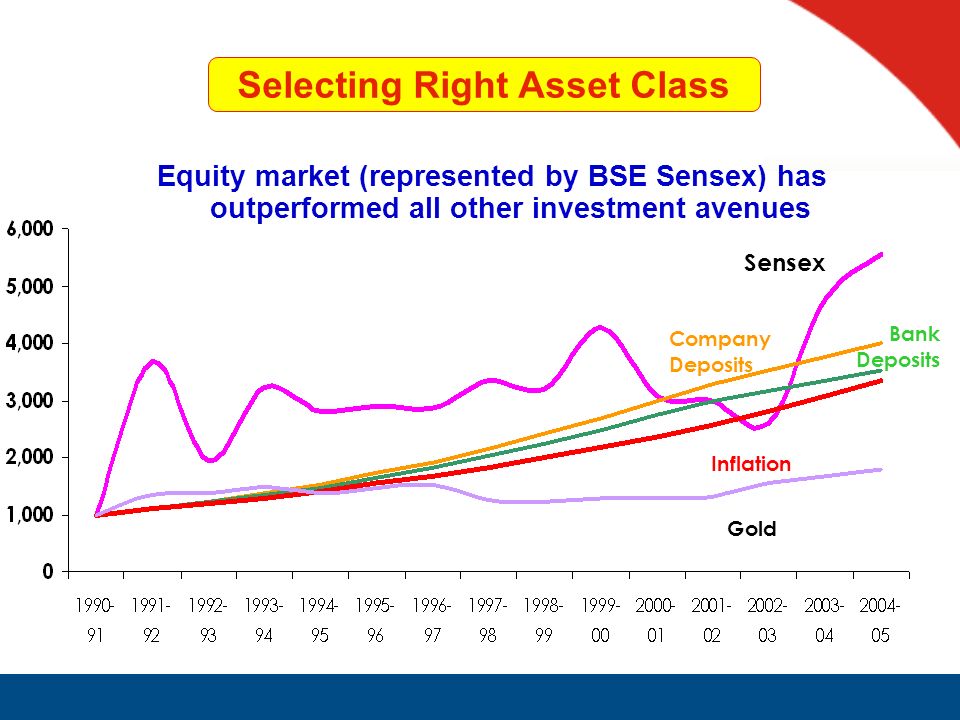 Selecting Right Asset Class

Equity market (represented by BSE Sensex) has outperformed all other investment avenues

6,000
5,000
4,000
3,000
2,000
1,000
0

Sensex
Company Deposits
Bank Deposits
Inflation
Gold

1990-91
1991-92
1992-93
1993-94
1994-95
1995-96
1996-97
1997-98
1998-99
1999-00
2000-01
2001-02
2002-03
2003-04
2004-05